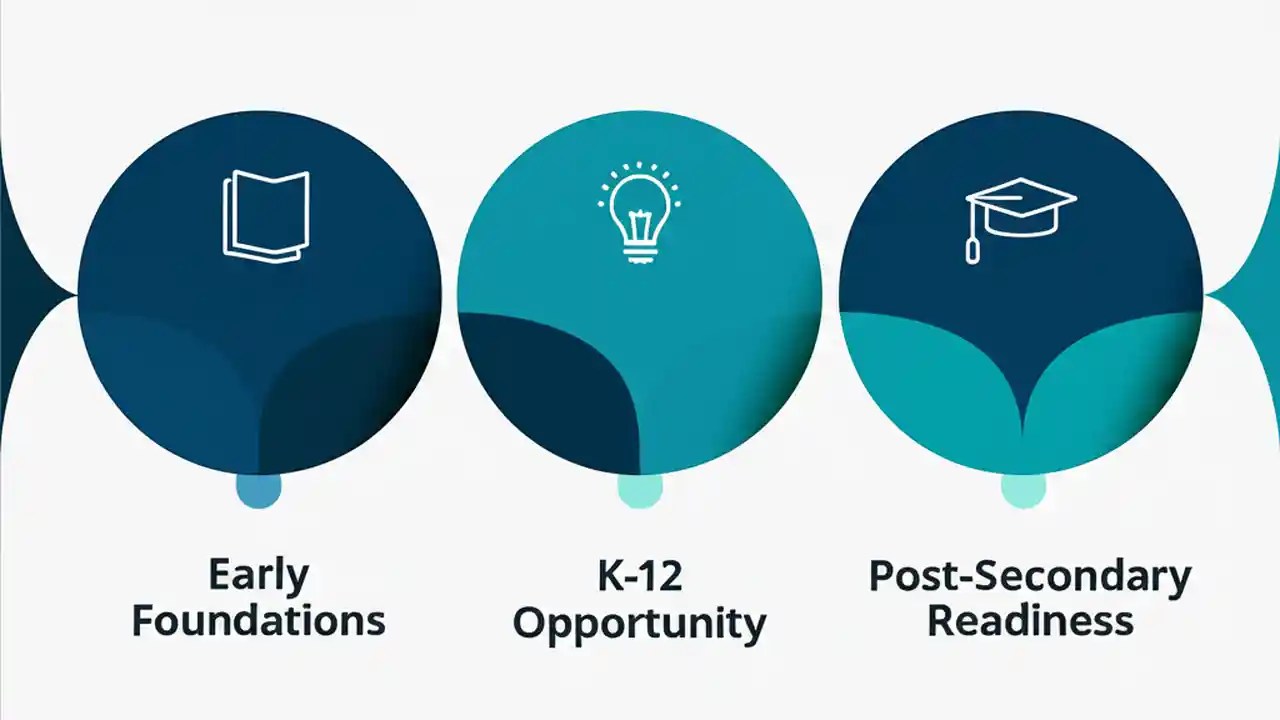 Early Foundations

K-12 Opportunity

Post-Secondary Readiness